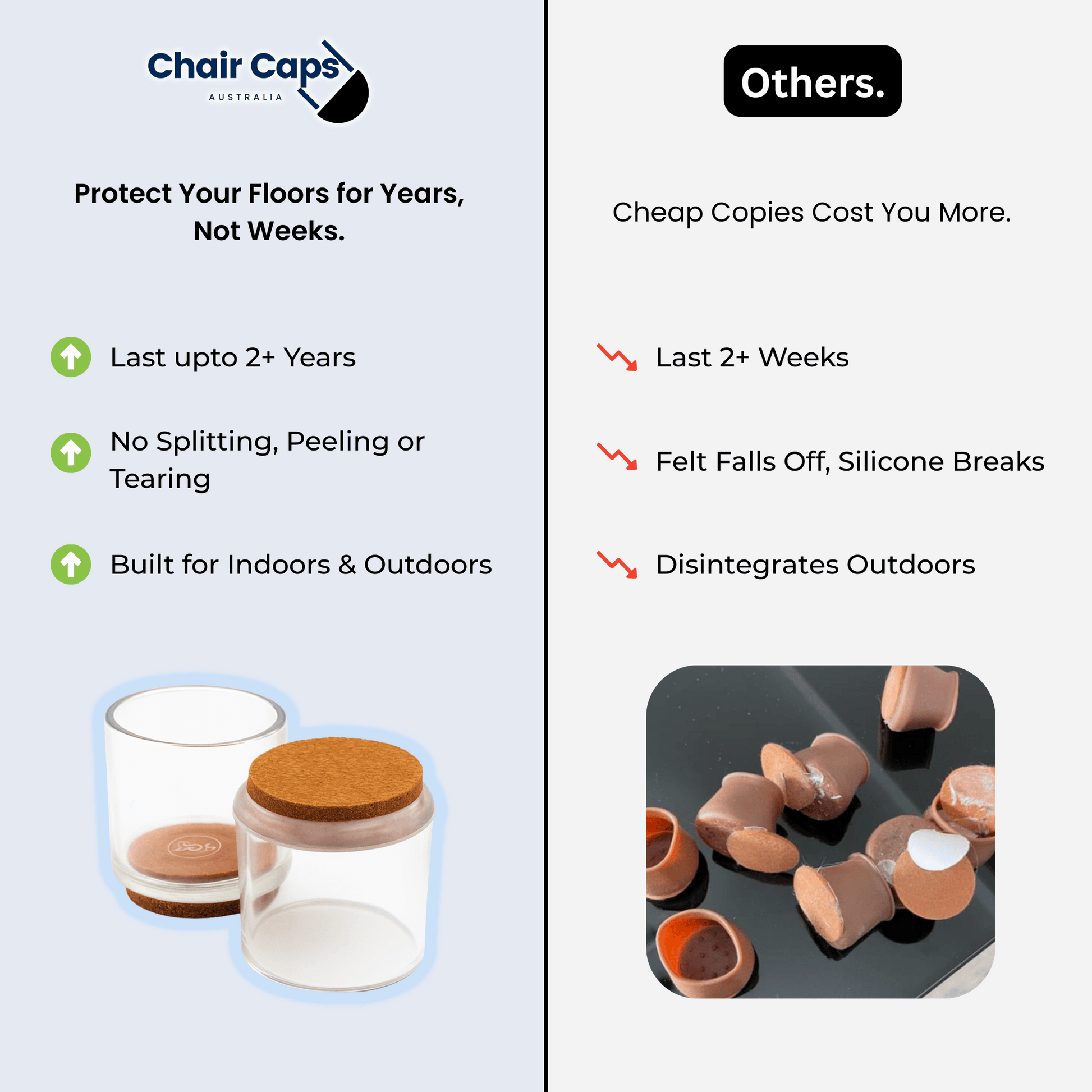 Chair Caps
AUSTRALIA

Protect Your Floors for Years, Not Weeks.

Last upto 2+ Years

No Splitting, Peeling or Tearing

Built for Indoors & Outdoors

Others.

Cheap Copies Cost You More.

Last 2+ Weeks

Felt Falls Off, Silicone Breaks

Disintegrates Outdoors